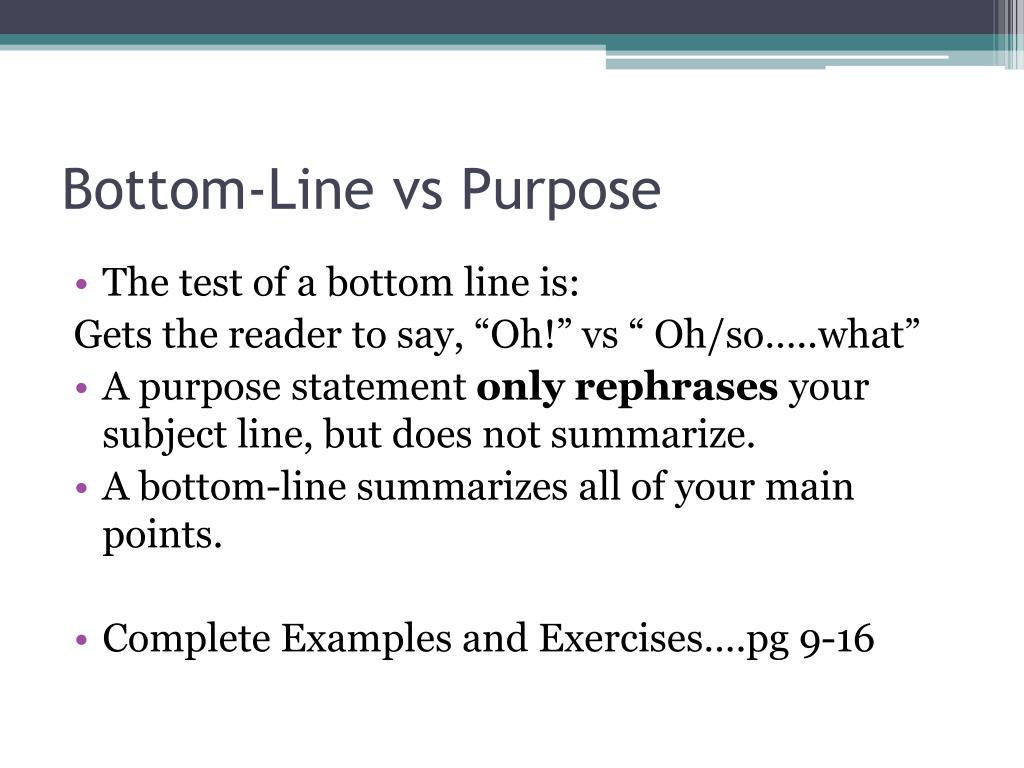 Bottom-Line vs Purpose

• The test of a bottom line is:
Gets the reader to say, “Oh!” vs “ Oh/so.....what”
• A purpose statement **only rephrases** your subject line, but does not summarize.
• A bottom-line summarizes all of your main points.

• Complete Examples and Exercises....pg 9-16